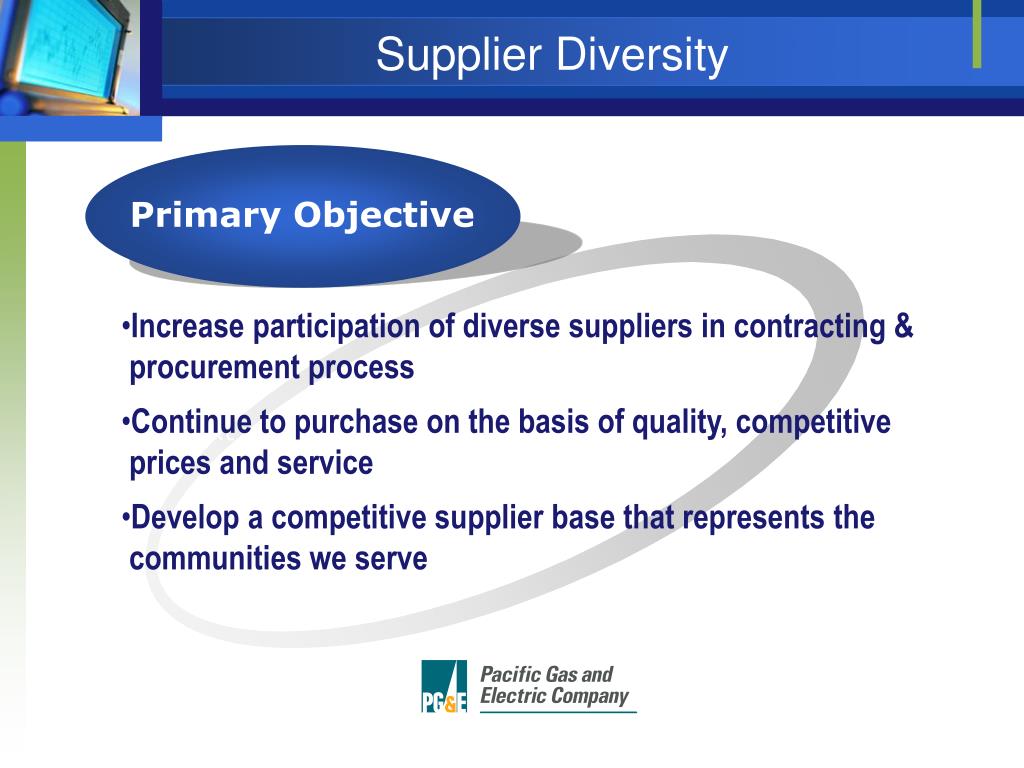 Supplier Diversity

Primary Objective

•Increase participation of diverse suppliers in contracting & procurement process

•Continue to purchase on the basis of quality, competitive prices and service

•Develop a competitive supplier base that represents the communities we serve

PG&E Pacific Gas and Electric Company